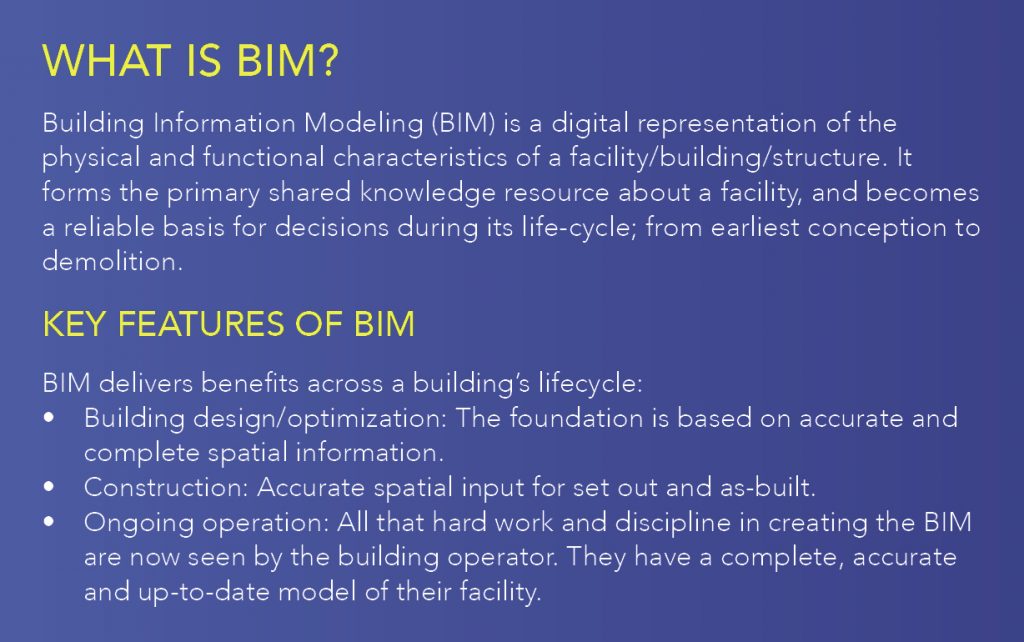 WHAT IS BIM?

Building Information Modeling (BIM) is a digital representation of the physical and functional characteristics of a facility/building/structure. It forms the primary shared knowledge resource about a facility, and becomes a reliable basis for decisions during its life-cycle; from earliest conception to demolition.

KEY FEATURES OF BIM

BIM delivers benefits across a building's lifecycle:
• Building design/optimization: The foundation is based on accurate and complete spatial information.
• Construction: Accurate spatial input for set out and as-built.
• Ongoing operation: All that hard work and discipline in creating the BIM are now seen by the building operator. They have a complete, accurate and up-to-date model of their facility.